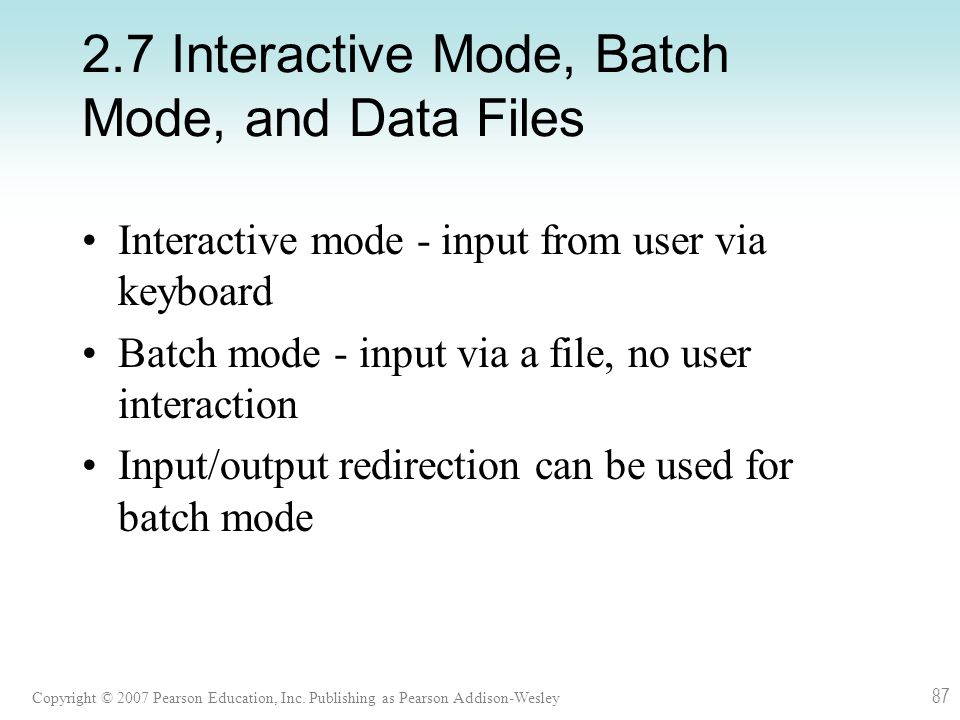 2.7 Interactive Mode, Batch Mode, and Data Files

• Interactive mode - input from user via keyboard

• Batch mode - input via a file, no user interaction

• Input/output redirection can be used for batch mode

Copyright © 2007 Pearson Education, Inc. Publishing as Pearson Addison-Wesley

87